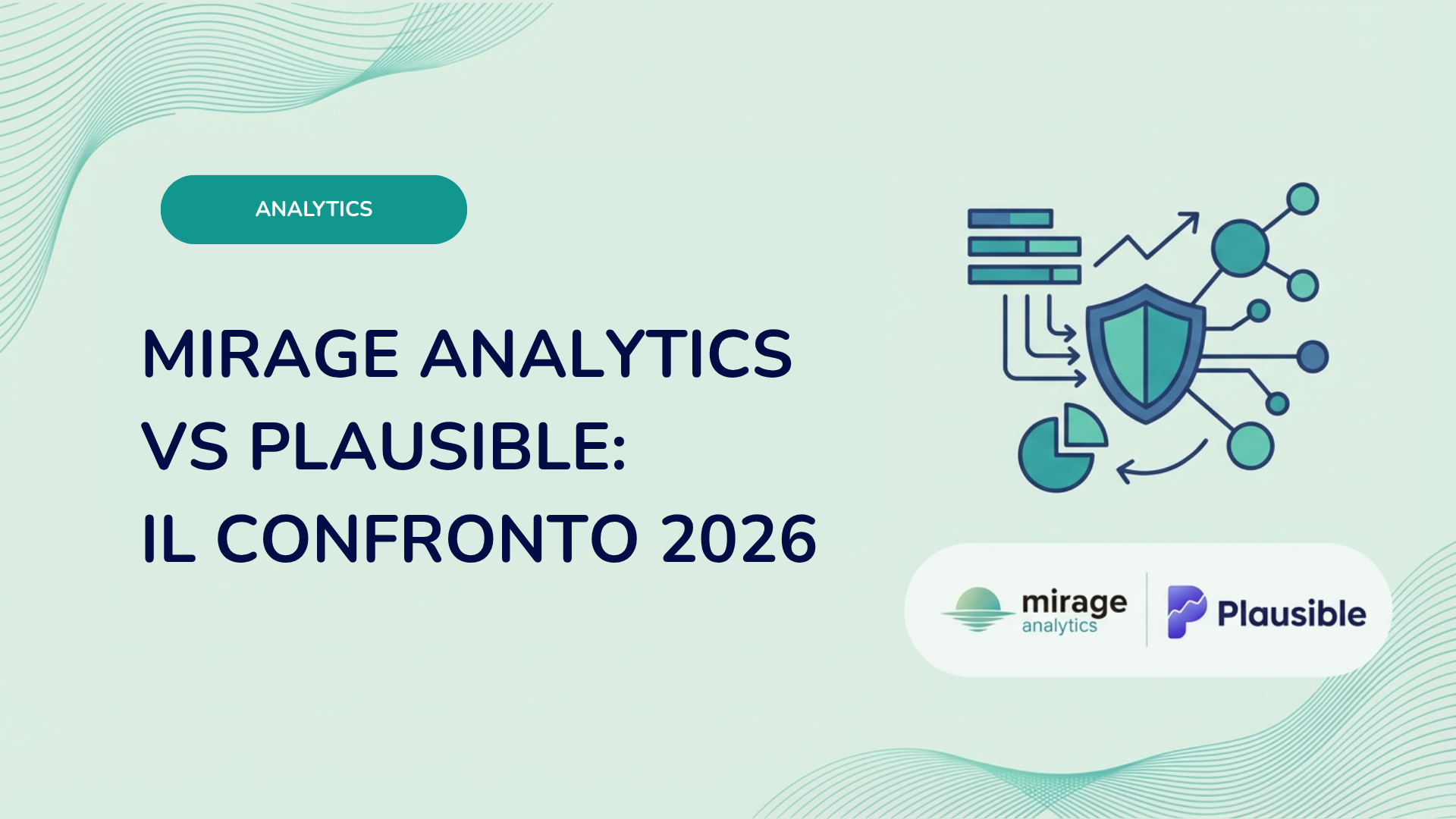 ANALYTICS

MIRAGE ANALYTICS VS PLAUSIBLE: IL CONFRONTO 2026

mirage analytics

Plausible